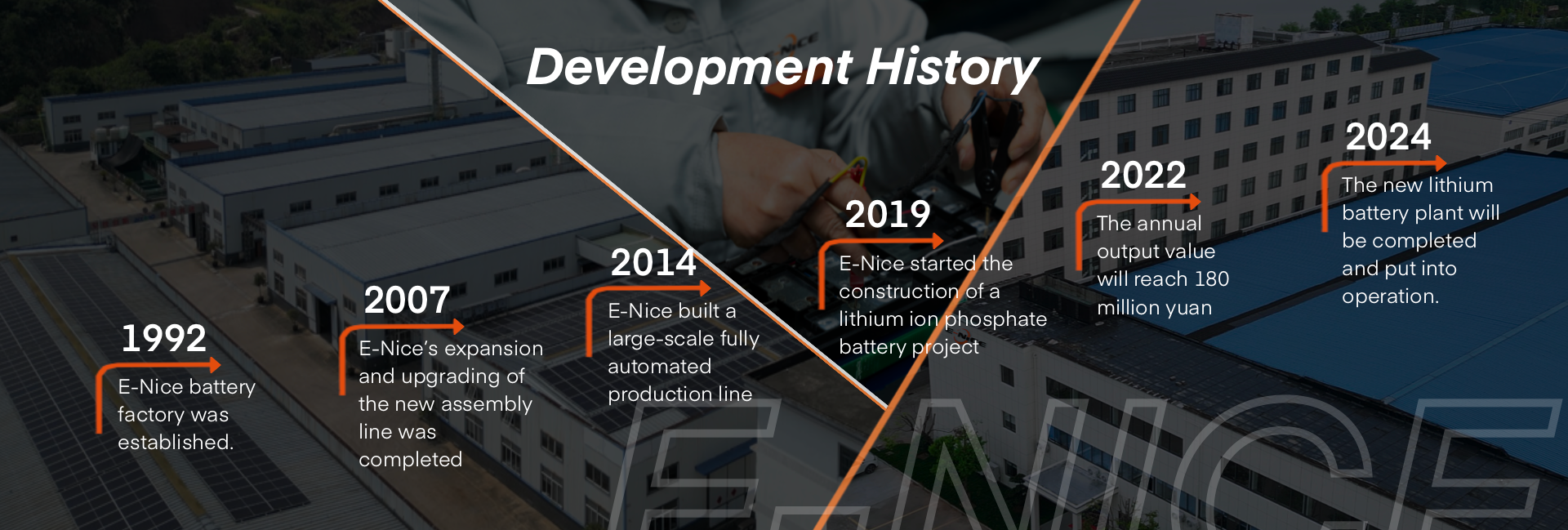 Development History

1992
E-Nice battery factory was established.

2007
E-Nice's expansion and upgrading of the new assembly line was completed

2014
E-Nice built a large-scale fully automated production line

2019
E-Nice started the construction of a lithium ion phosphate battery project

2022
The annual output value will reach 180 million yuan

2024
The new lithium battery plant will be completed and put into operation.

E-NICE